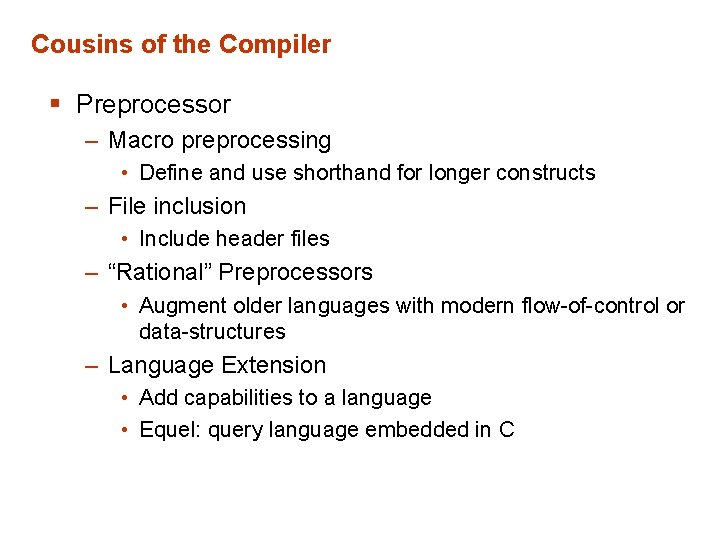 Cousins of the Compiler

▪ Preprocessor
– Macro preprocessing
• Define and use shorthand for longer constructs
– File inclusion
• Include header files
– “Rational” Preprocessors
• Augment older languages with modern flow-of-control or data-structures
– Language Extension
• Add capabilities to a language
• Equel: query language embedded in C